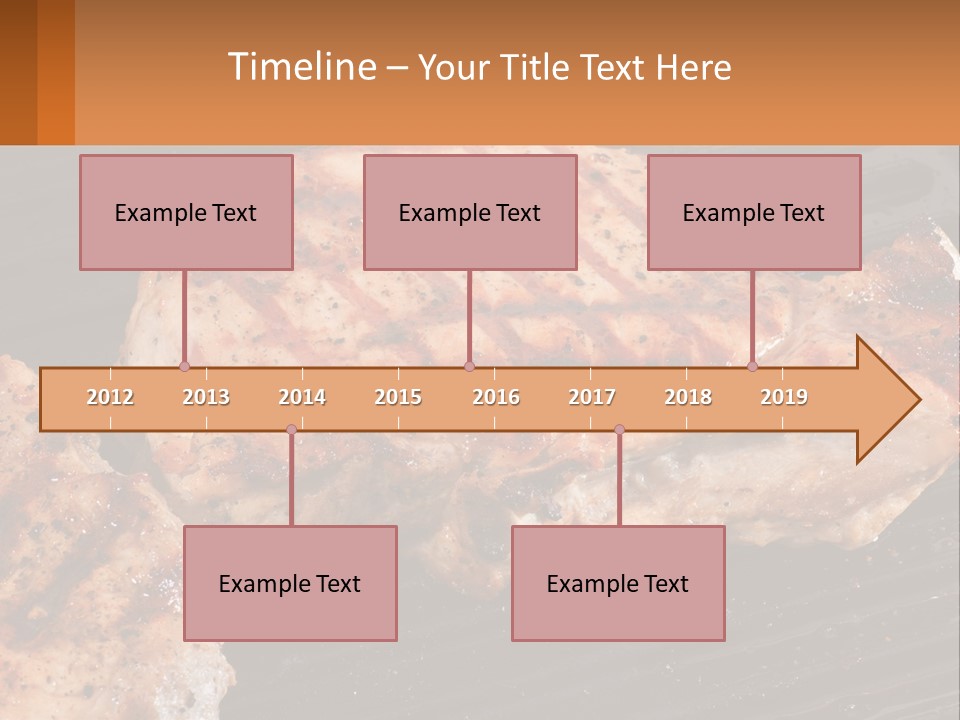 Timeline – Your Title Text Here

Example Text

Example Text

Example Text

2012 2013 2014 2015 2016 2017 2018 2019

Example Text

Example Text